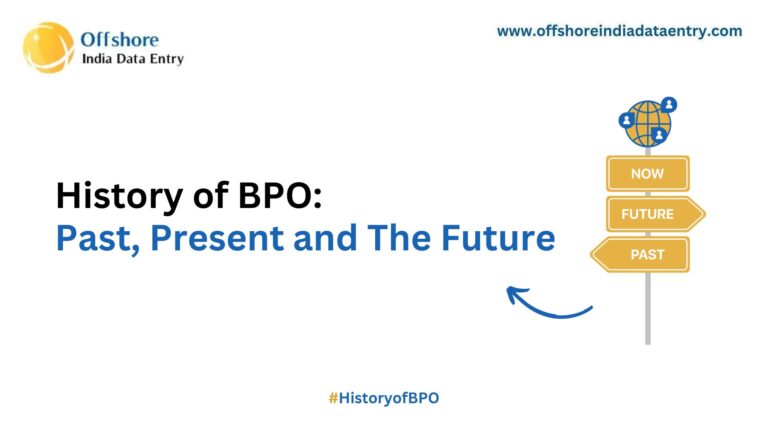 Offshore
India Data Entry

www.offshoreindiadataentry.com

History of BPO:
Past, Present and The Future

NOW
FUTURE
PAST

#HistoryofBPO